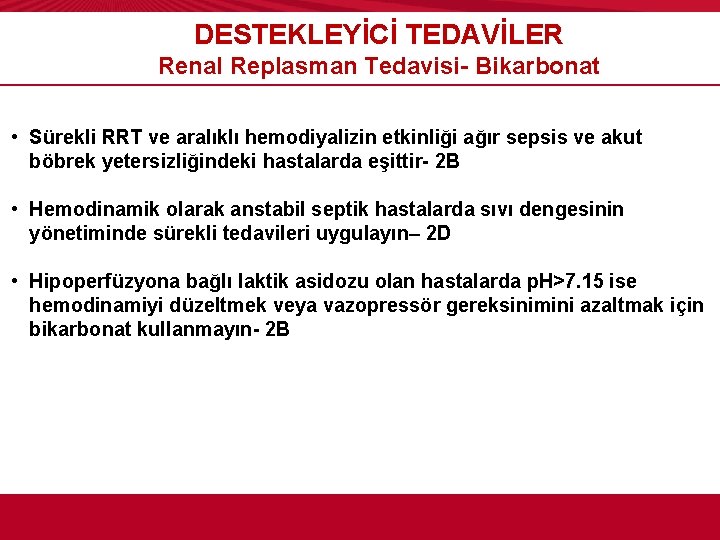 DESTEKLEYİCİ TEDAVİLER
Renal Replasman Tedavisi- Bikarbonat

• Sürekli RRT ve aralıklı hemodiyalizin etkinliği ağır sepsis ve akut böbrek yetersizliğindeki hastalarda eşittir- 2B

• Hemodinamik olarak anstabil septik hastalarda sıvı dengesinin yönetiminde sürekli tedavileri uygulayın– 2D

• Hipoperfüzyona bağlı laktik asidozu olan hastalarda pH>7.15 ise hemodinamiyi düzeltmek veya vazopressör gereksinimini azaltmak için bikarbonat kullanmayın- 2B